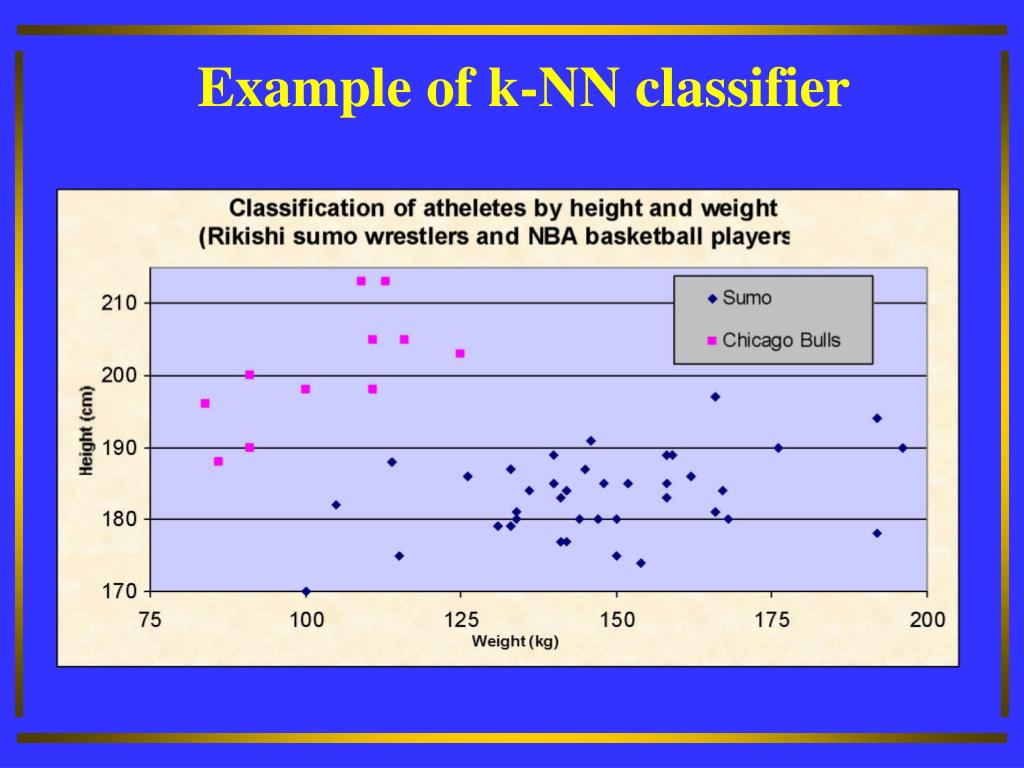 Example of k-NN classifier

Classification of atheletes by height and weight
(Rikishi sumo wrestlers and NBA basketball players

Sumo
Chicago Bulls

Height (cm)

210
200
190
180
170

75
100
125
150
175
200

Weight (kg)